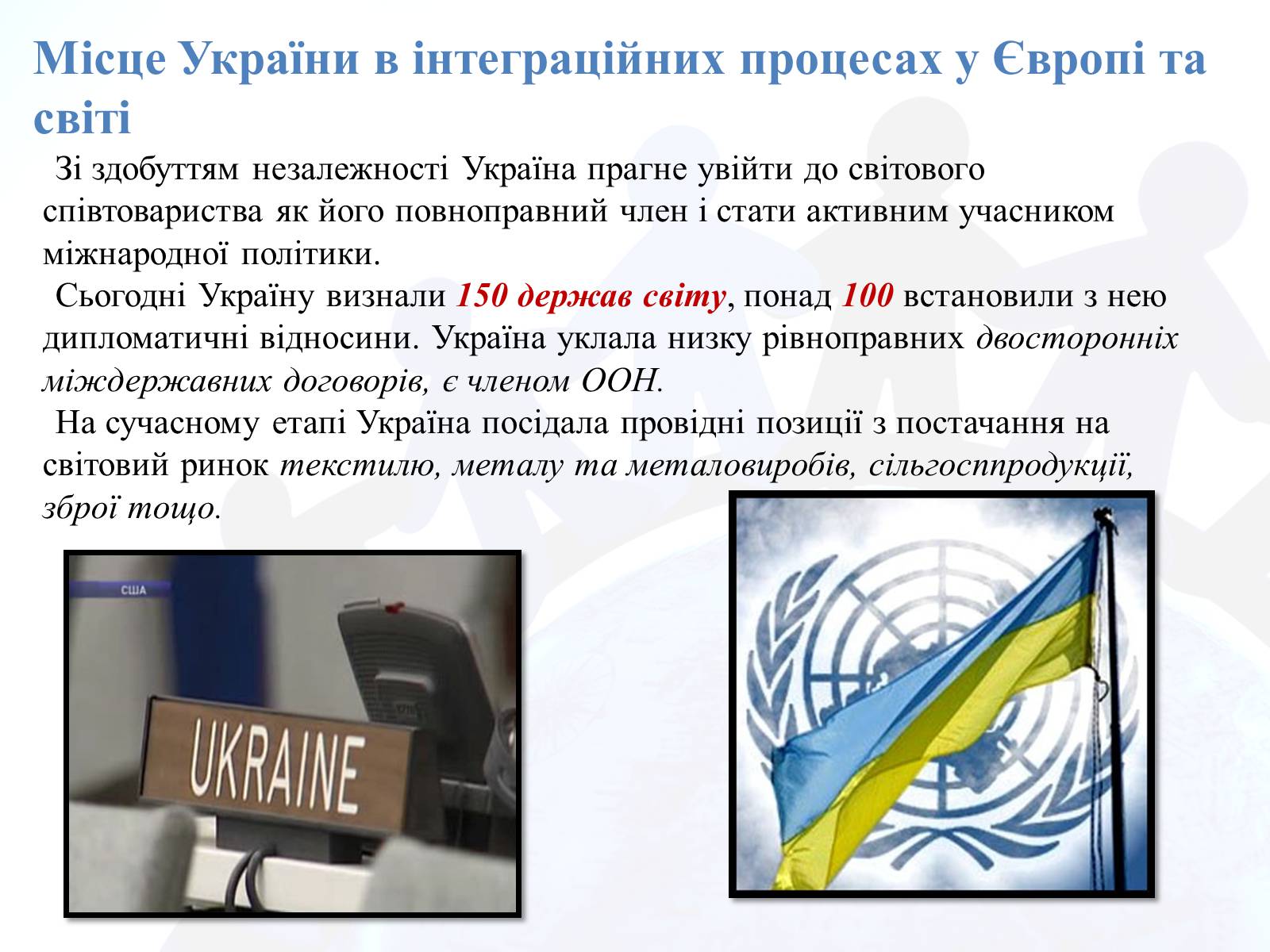 Місце України в інтеграційних процесах у Європі та світі

Зі здобуттям незалежності Україна прагне увійти до світового співтовариства як його повноправний член і стати активним учасником міжнародної політики.

Сьогодні Україну визнали 150 держав світу, понад 100 встановили з нею дипломатичні відносини. Україна уклала низку рівноправних двосторонніх міждержавних договорів, є членом ООН.

На сучасному етапі Україна посідала провідні позиції з постачання на світовий ринок текстилю, металу та металовиробів, сільгосппродукції, зброї тощо.

США

UKRAINE